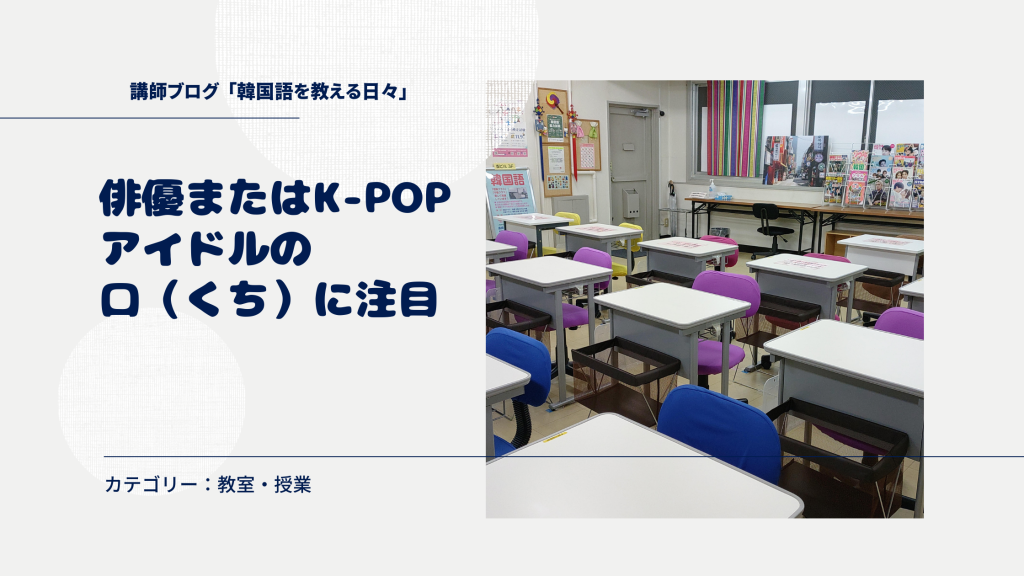 講師ブログ「韓国語を教える日々」

俳優またはK-POPアイドルの口（くち）に注目

カテゴリー：教室・授業

韓国語